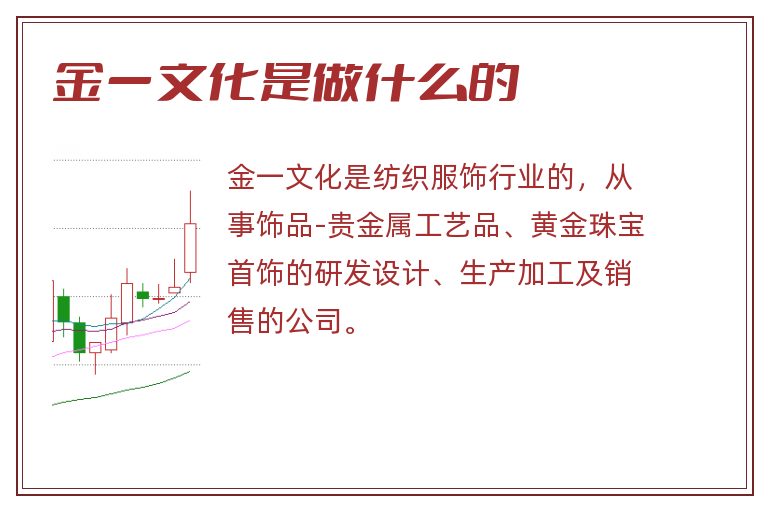 金一文化是做什么的

金一文化是纺织服饰行业的，从事饰品-贵金属工艺品、黄金珠宝首饰的研发设计、生产加工及销售的公司。